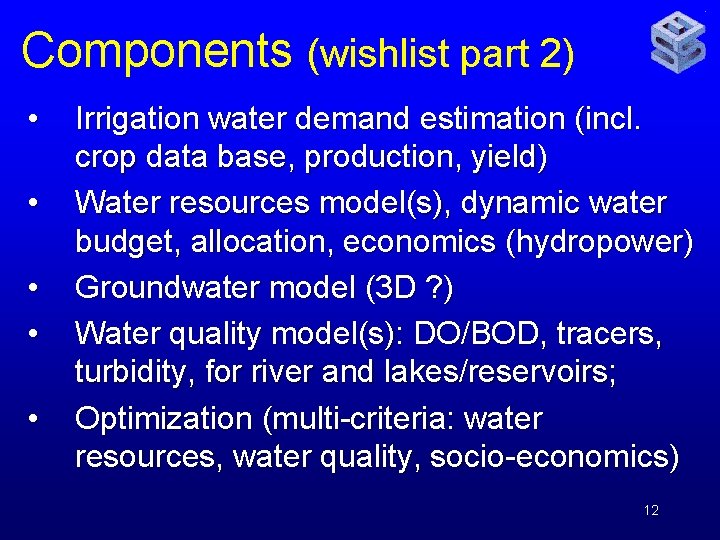 Components (wishlist part 2)

• Irrigation water demand estimation (incl. crop data base, production, yield)

• Water resources model(s), dynamic water budget, allocation, economics (hydropower)

• Groundwater model (3D ?)

• Water quality model(s): DO/BOD, tracers, turbidity, for river and lakes/reservoirs;

• Optimization (multi-criteria: water resources, water quality, socio-economics)

12